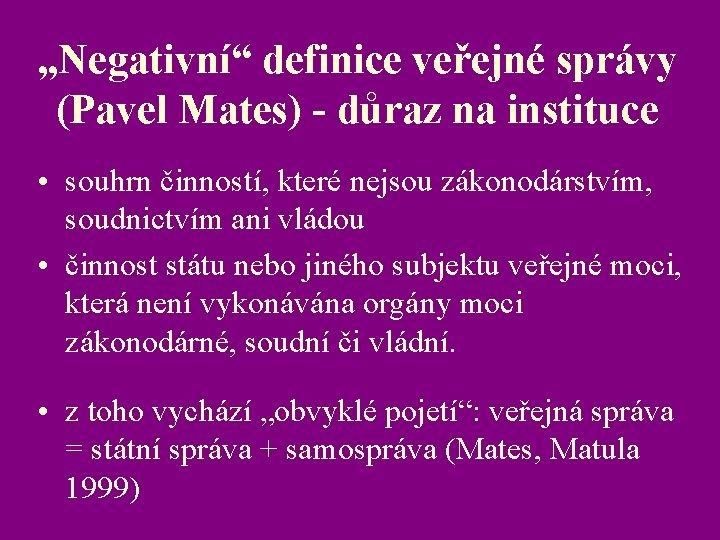 „Negativní“ definice veřejné správy (Pavel Mates) - důraz na instituce

• souhrn činností, které nejsou zákonodárstvím, soudnictvím ani vládou
• činnost státu nebo jiného subjektu veřejné moci, která není vykonávána orgány moci zákonodárné, soudní či vládní.

• z toho vychází „obvyklé pojetí“: veřejná správa = státní správa + samospráva (Mates, Matula 1999)